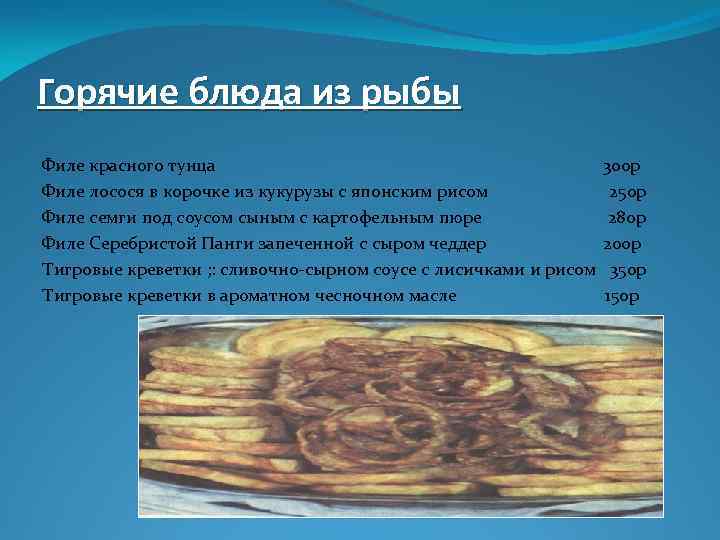 Горячие блюда из рыбы

Филе красного тунца 300р
Филе лосося в корочке из кукурузы с японским рисом 250р
Филе семги под соусом сыным с картофельным пюре 280р
Филе Серебристой Панги запеченной с сыром чеддер 200р
Тигровые креветки ;: сливочно-сырном соусе с лисичками и рисом 350р
Тигровые креветки в ароматном чесночном масле 150р